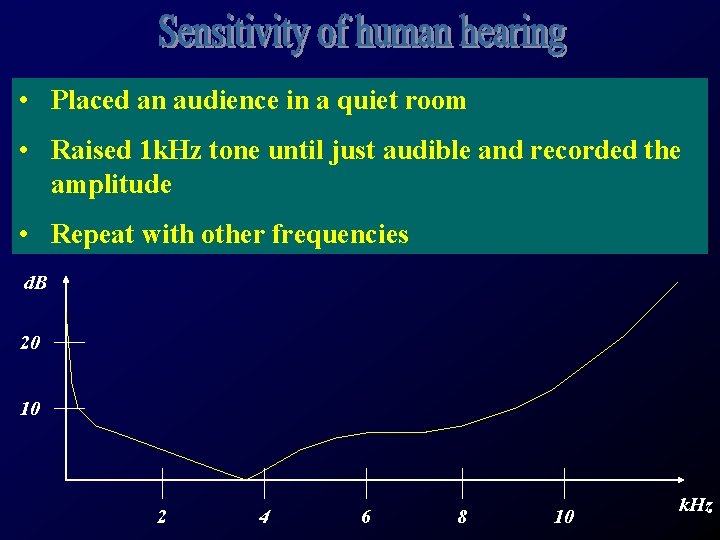 Sensitivity of human hearing

• Placed an audience in a quiet room
• Raised 1kHz tone until just audible and recorded the amplitude
• Repeat with other frequencies

dB
20
10
2
4
6
8
10
kHz